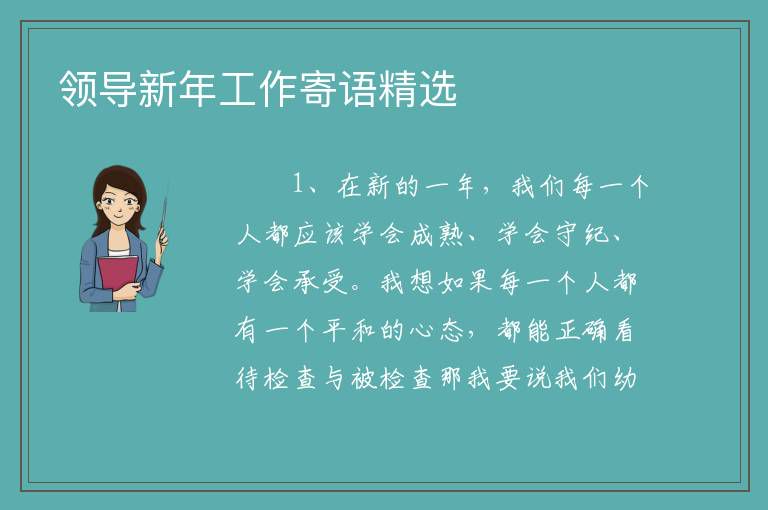 领导新年工作寄语精选

1、在新的一年，我们每一个人都应该学会成熟、学会守纪、学会承受。我想如果每一个人都有一个平和的心态，都能正确看待检查与被检查那我要说我们幼